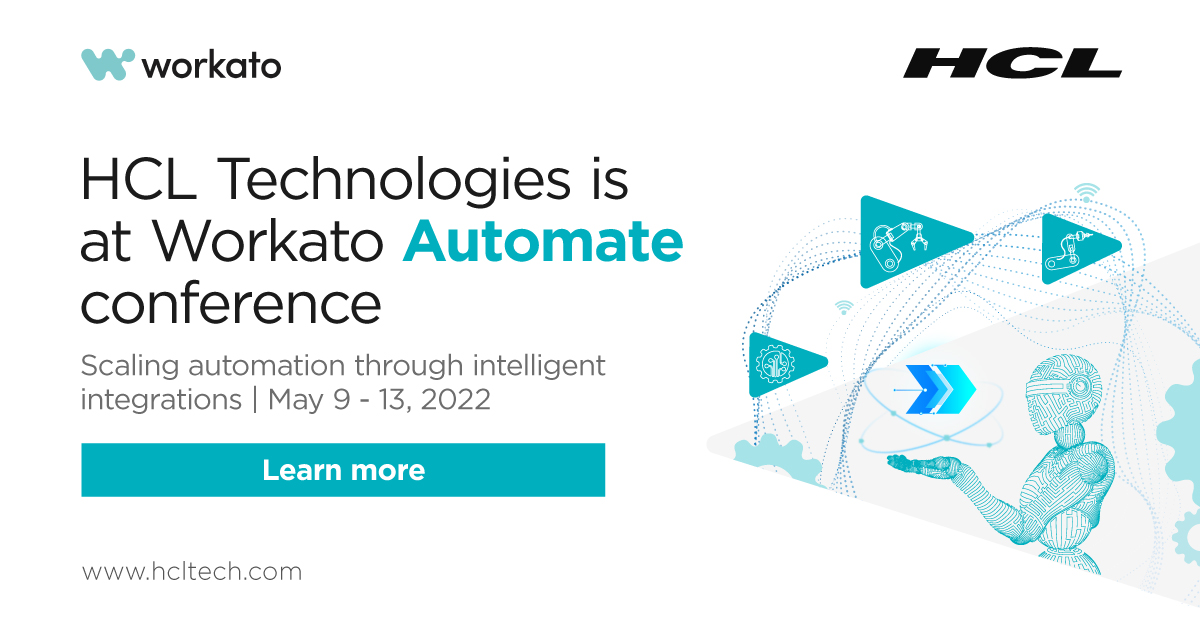 workato

HCL

HCL Technologies is at Workato Automate conference

Scaling automation through intelligent integrations | May 9 - 13, 2022

Learn more

www.hcltech.com